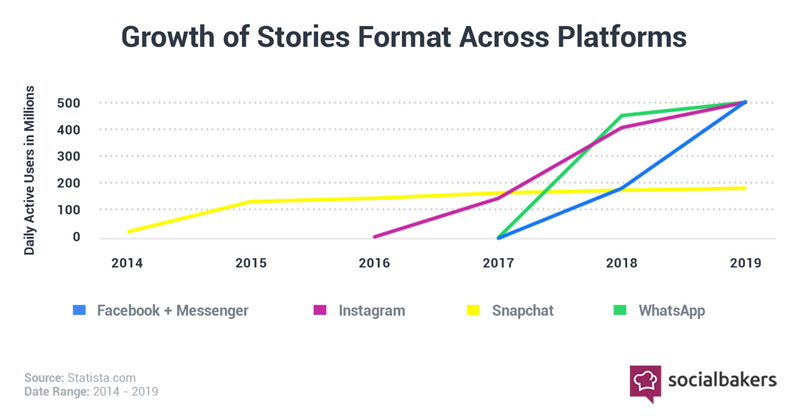 Growth of Stories Format Across Platforms

Daily Active Users in Millions

500
400
300
200
100
0

2014
2015
2016
2017
2018
2019

Facebook + Messenger
Instagram
Snapchat
WhatsApp

Source: Statista.com
Date Range: 2014 - 2019

socialbakers